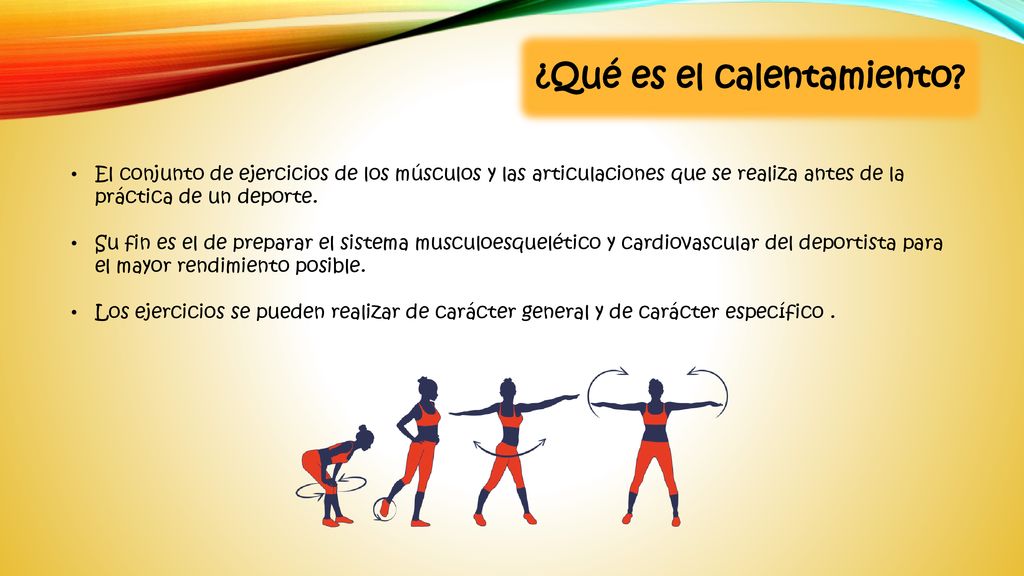 ¿Qué es el calentamiento?

• El conjunto de ejercicios de los músculos y las articulaciones que se realiza antes de la práctica de un deporte.

• Su fin es el de preparar el sistema musculoesquelético y cardiovascular del deportista para el mayor rendimiento posible.

• Los ejercicios se pueden realizar de carácter general y de carácter específico .